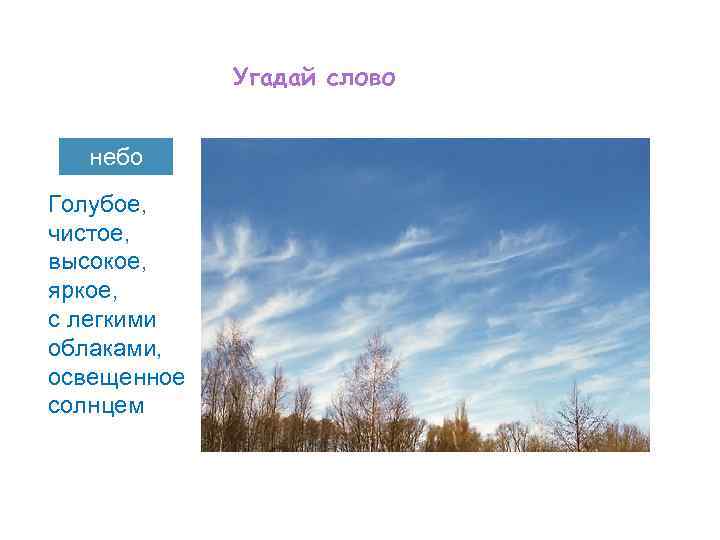 Угадай слово

небо

Голубое, чистое, высокое, яркое, с легкими облаками, освещенное солнцем